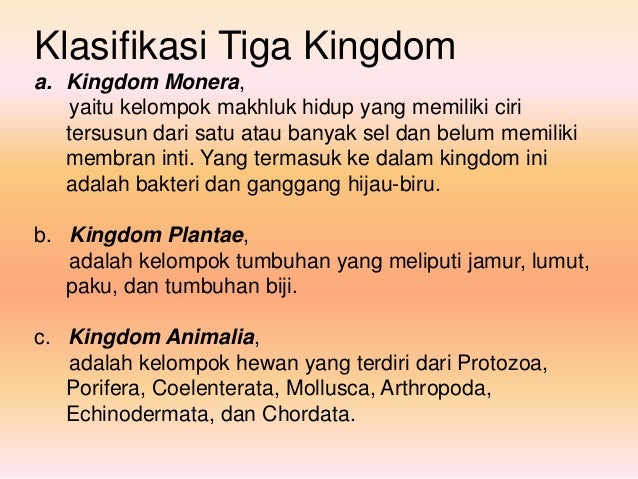 Klasifikasi Tiga Kingdom

a. Kingdom Monera,
yaitu kelompok makhluk hidup yang memiliki ciri tersusun dari satu atau banyak sel dan belum memiliki membran inti. Yang termasuk ke dalam kingdom ini adalah bakteri dan ganggang hijau-biru.

b. Kingdom Plantae,
adalah kelompok tumbuhan yang meliputi jamur, lumut, paku, dan tumbuhan biji.

c. Kingdom Animalia,
adalah kelompok hewan yang terdiri dari Protozoa, Porifera, Coelenterata, Mollusca, Arthropoda, Echinodermata, dan Chordata.